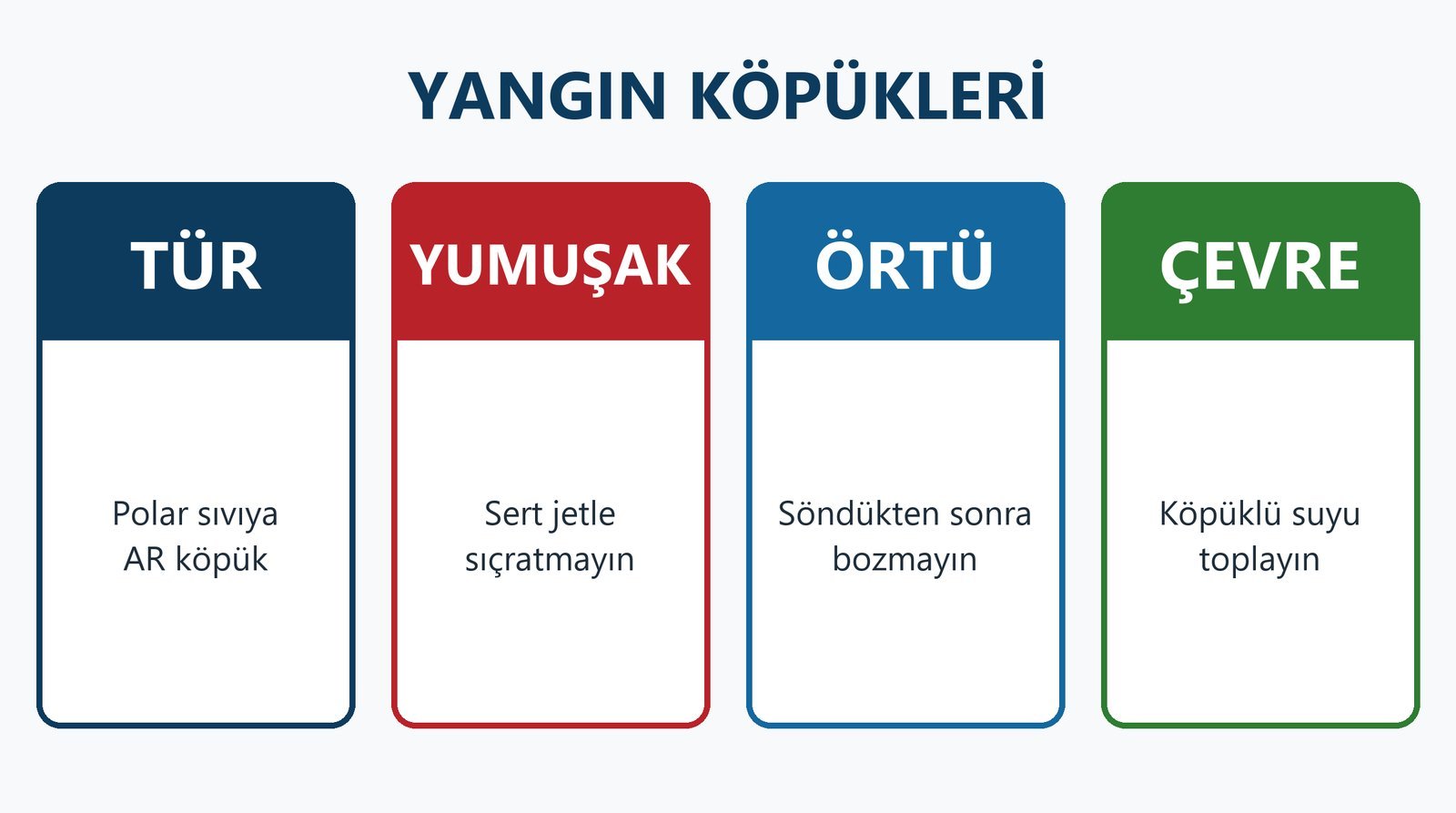 YANGIN KÖPÜKLERİ

TÜR

Polar sıvıya AR köpük

YUMUŞAK

Sert jetle sıçratmayın

ÖRTÜ

Söndükten sonra bozmayın

ÇEVRE

Köpüklü suyu toplayın